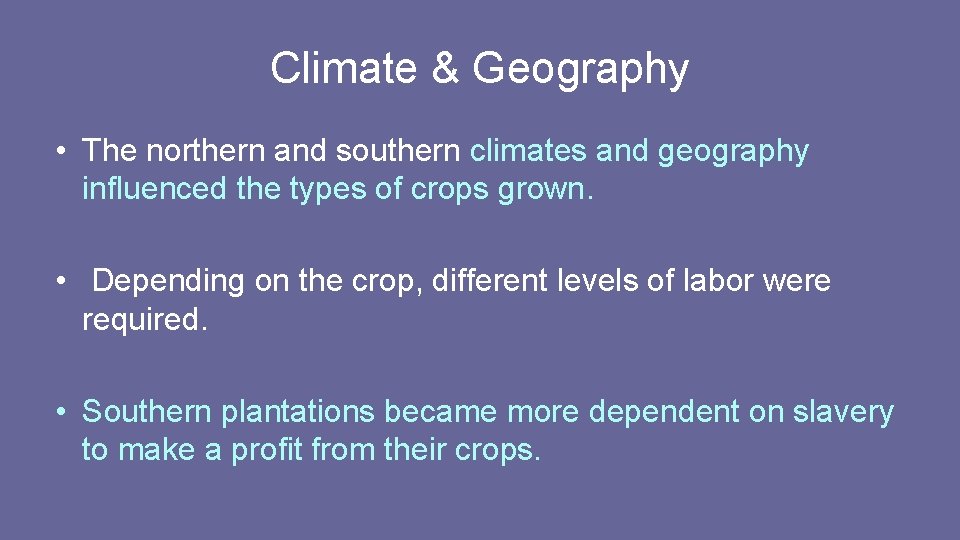 Climate & Geography

• The northern and southern climates and geography influenced the types of crops grown.

• Depending on the crop, different levels of labor were required.

• Southern plantations became more dependent on slavery to make a profit from their crops.